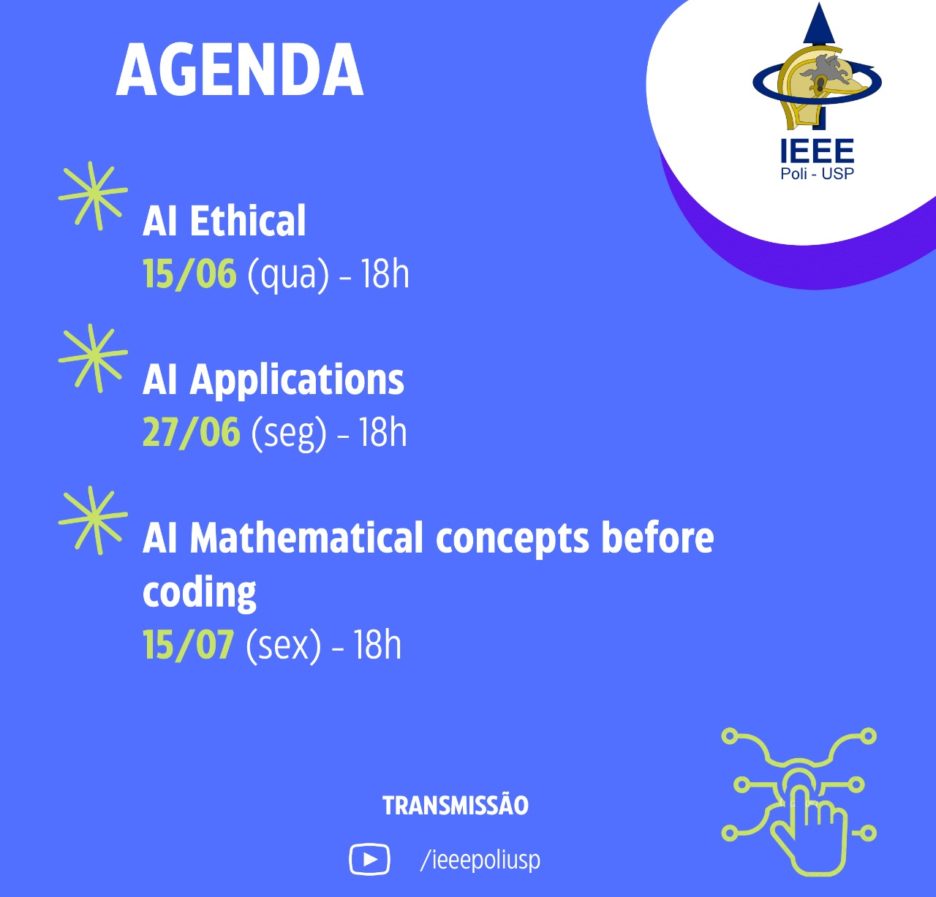 AGENDA

IEEE
Poli - USP

AI Ethical
15/06 (qua) - 18h

AI Applications
27/06 (seg) - 18h

AI Mathematical concepts before coding
15/07 (sex) - 18h

TRANSMISSÃO

/ieeepoliusp